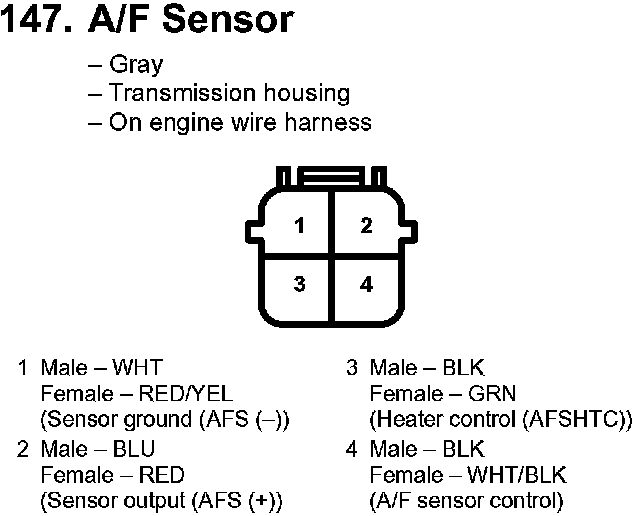 147. A/F Sensor

– Gray
– Transmission housing
– On engine wire harness

1
2
3
4

1 Male – WHT
Female – RED/YEL
(Sensor ground (AFS (–))

2 Male – BLU
Female – RED
(Sensor output (AFS (+))

3 Male – BLK
Female – GRN
(Heater control (AFSHTC))

4 Male – BLK
Female – WHT/BLK
(A/F sensor control)